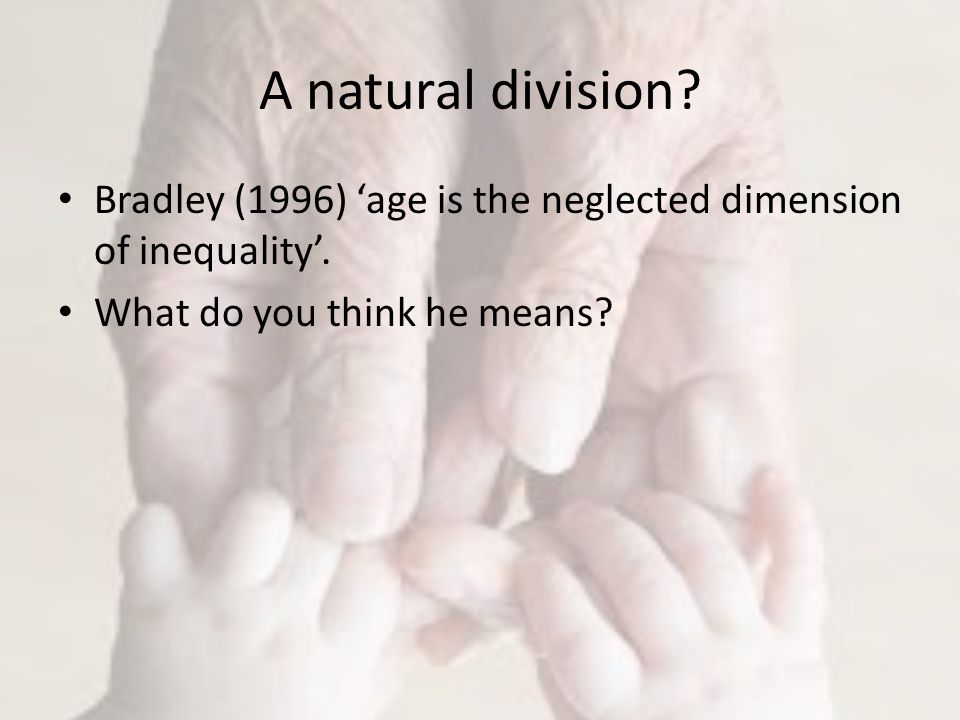 A natural division?

• Bradley (1996) ‘age is the neglected dimension of inequality’.
• What do you think he means?